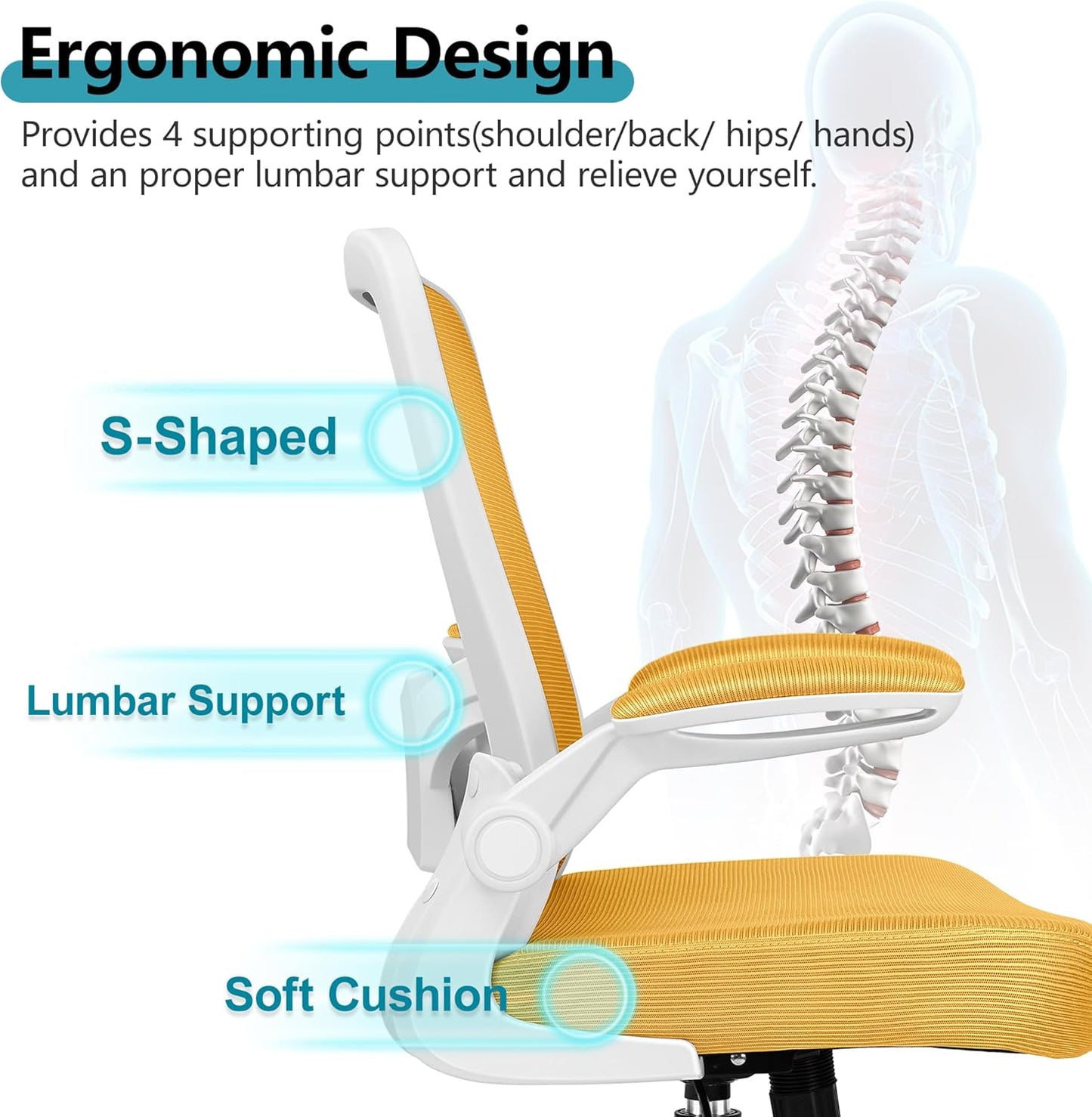 Ergonomic Design

Provides 4 supporting points(shoulder/back/ hips/ hands) and an proper lumbar support and relieve yourself.

S-Shaped

Lumbar Support

Soft Cushion